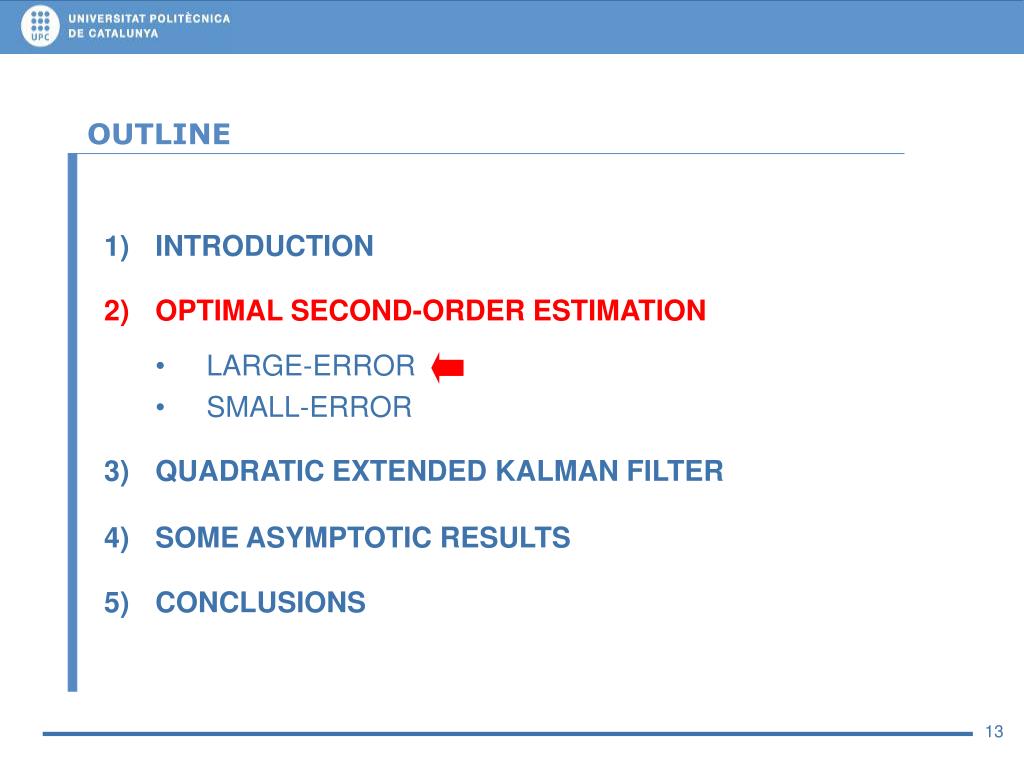 UPC UNIVERSITAT POLITÈCNICA DE CATALUNYA

OUTLINE

1) INTRODUCTION

2) OPTIMAL SECOND-ORDER ESTIMATION

• LARGE-ERROR
• SMALL-ERROR

3) QUADRATIC EXTENDED KALMAN FILTER

4) SOME ASYMPTOTIC RESULTS

5) CONCLUSIONS

13